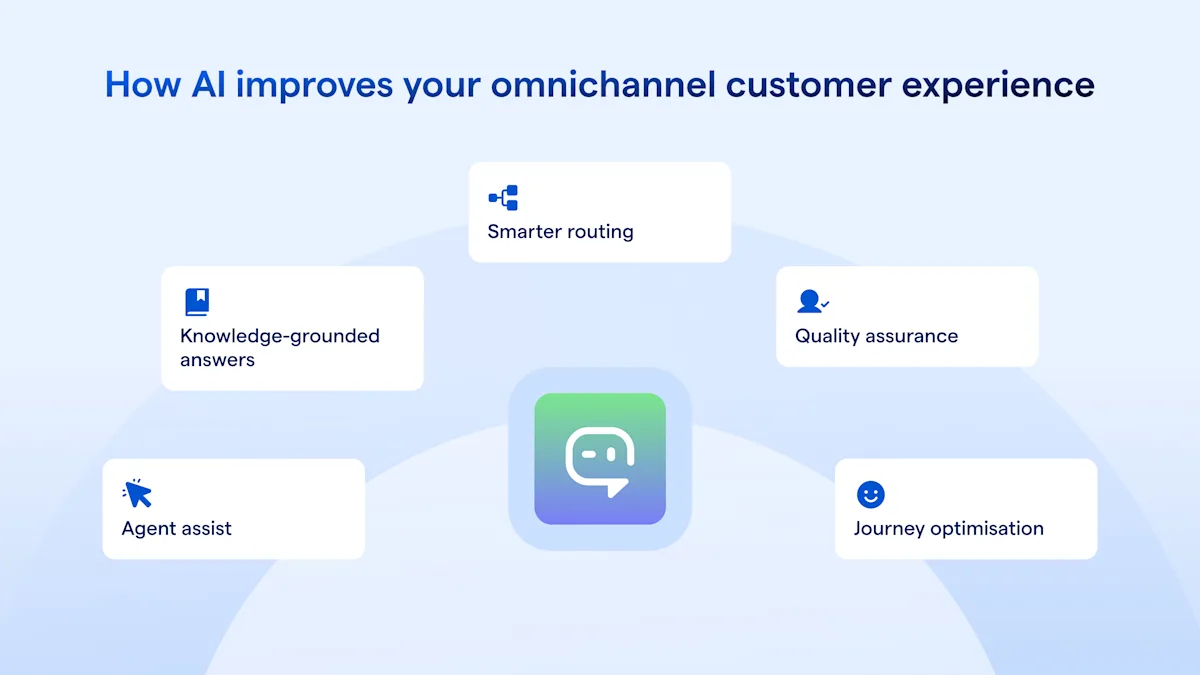 How AI improves your omnichannel customer experience

Smarter routing

Knowledge-grounded answers

Quality assurance

Agent assist

Journey optimisation